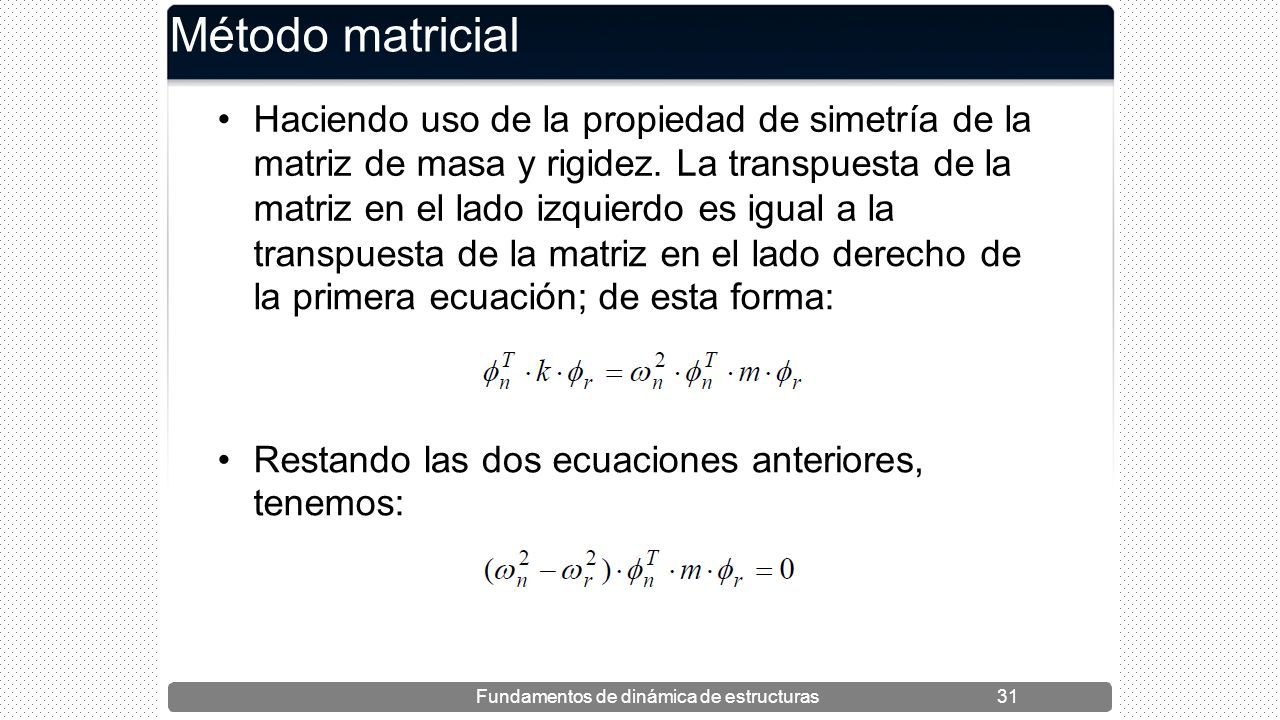 Método matricial

• Haciendo uso de la propiedad de simetría de la matriz de masa y rigidez. La transpuesta de la matriz en el lado izquierdo es igual a la transpuesta de la matriz en el lado derecho de la primera ecuación; de esta forma:

$\phi_n^T \cdot k \cdot \phi_r = \omega_n^2 \cdot \phi_n^T \cdot m \cdot \phi_r$

• Restando las dos ecuaciones anteriores, tenemos:

$(\omega_n^2 - \omega_r^2) \cdot \phi_n^T \cdot m \cdot \phi_r = 0$

Fundamentos de dinámica de estructuras 31